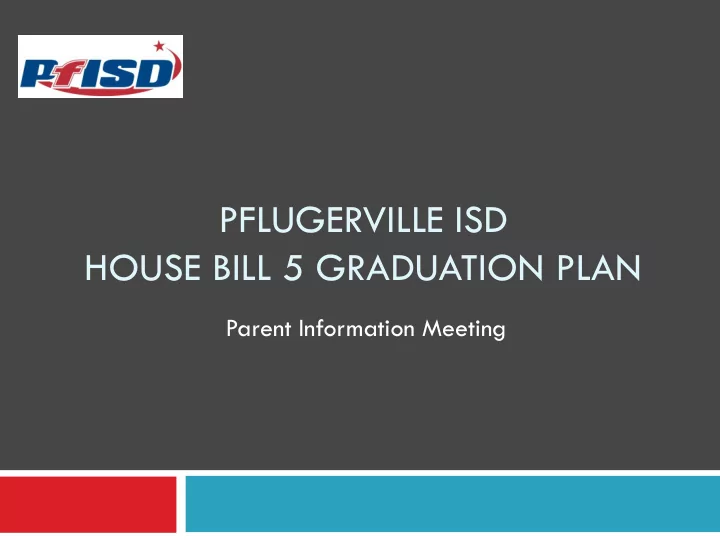 PfISD

PFLUGERVILLE ISD
HOUSE BILL 5 GRADUATION PLAN

Parent Information Meeting